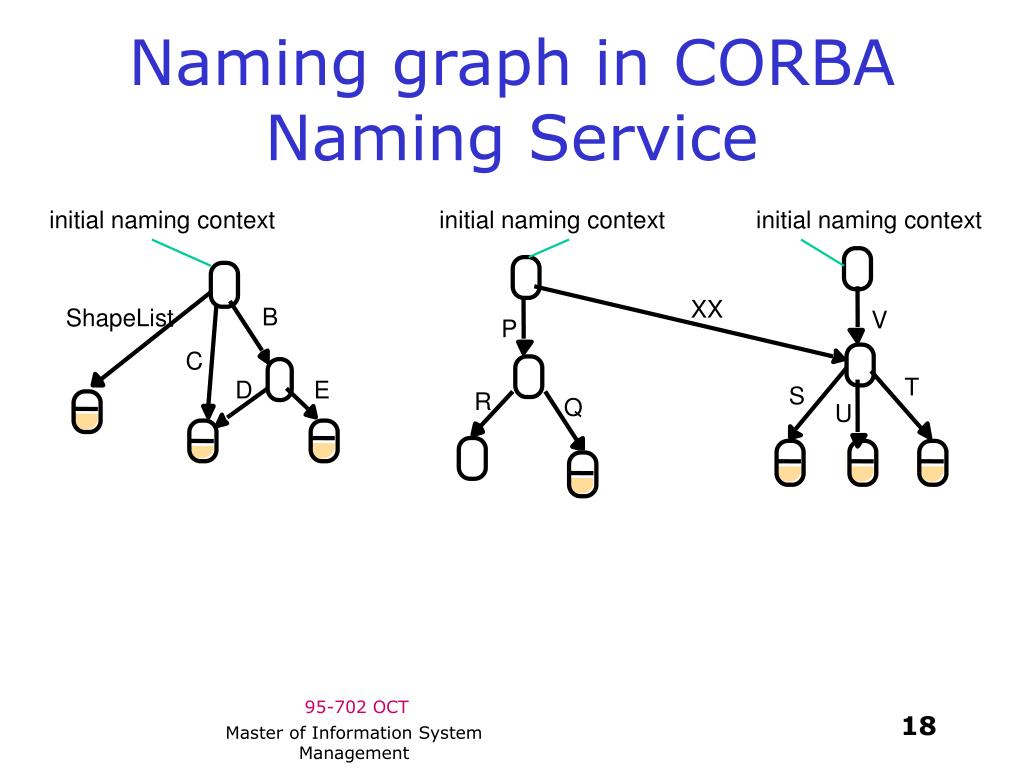 Naming graph in CORBA Naming Service

initial naming context

ShapeList

B

C

D

E

initial naming context

P

XX

R

Q

initial naming context

V

S

T

U

95-702 OCT

Master of Information System Management

18